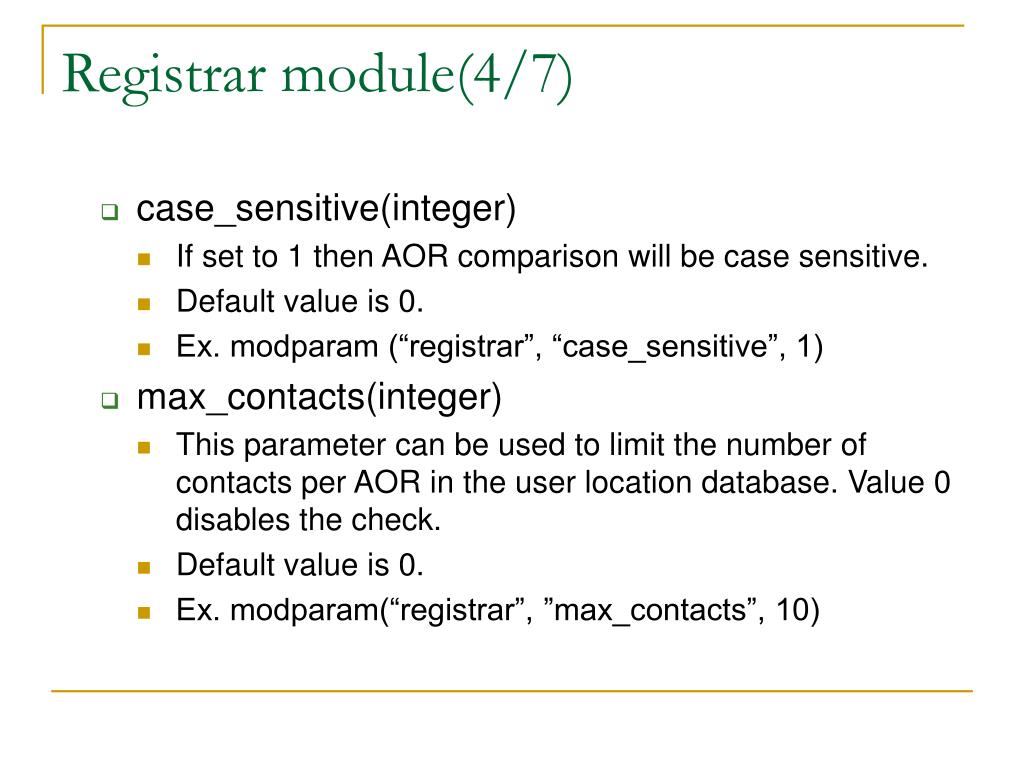 Registrar module(4/7)

case_sensitive(integer)

If set to 1 then AOR comparison will be case sensitive.

Default value is 0.

Ex. modparam (“registrar”, “case_sensitive”, 1)

max_contacts(integer)

This parameter can be used to limit the number of contacts per AOR in the user location database. Value 0 disables the check.

Default value is 0.

Ex. modparam(“registrar”, ”max_contacts”, 10)